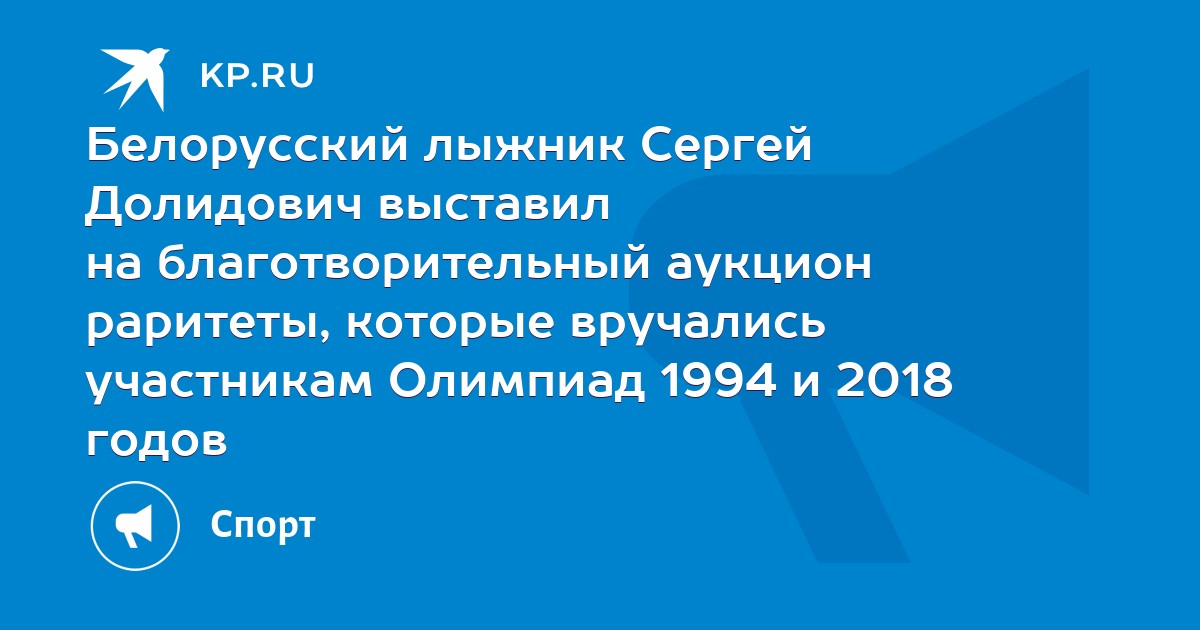 KP.RU

Белорусский лыжник Сергей Долидович выставил на благотворительный аукцион раритеты, которые вручались участникам Олимпиад 1994 и 2018 годов

Спорт